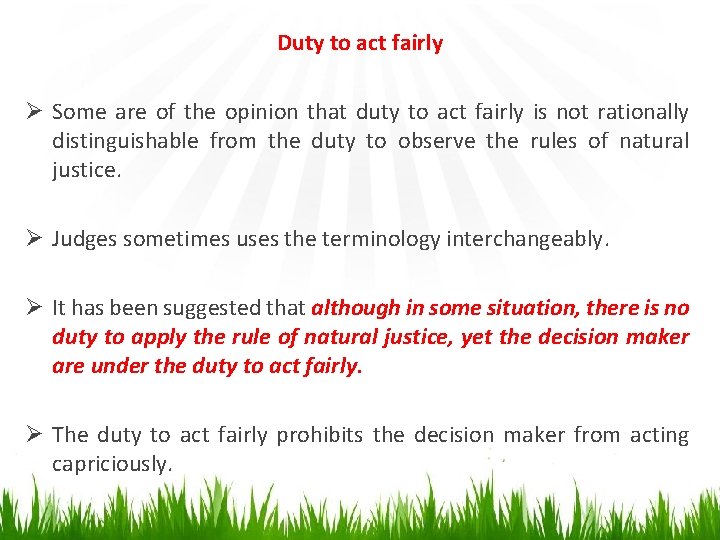 Duty to act fairly

➢ Some are of the opinion that duty to act fairly is not rationally distinguishable from the duty to observe the rules of natural justice.

➢ Judges sometimes uses the terminology interchangeably.

➢ It has been suggested that although in some situation, there is no duty to apply the rule of natural justice, yet the decision maker are under the duty to act fairly.

➢ The duty to act fairly prohibits the decision maker from acting capriciously.